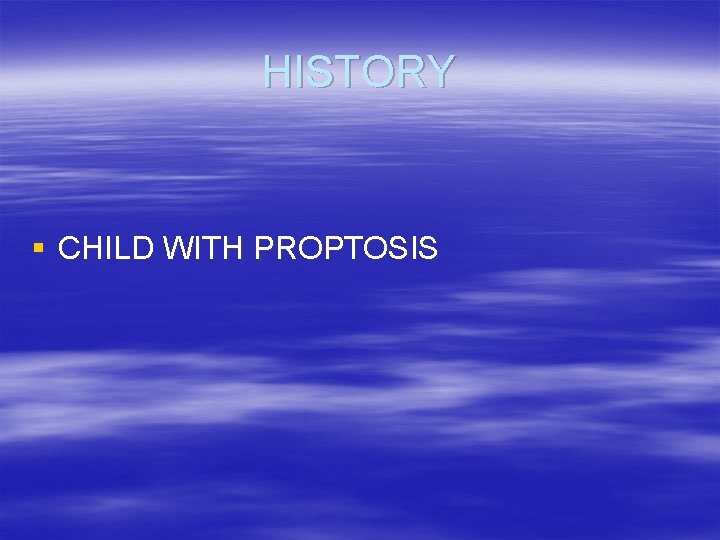 HISTORY

▪ CHILD WITH PROPTOSIS